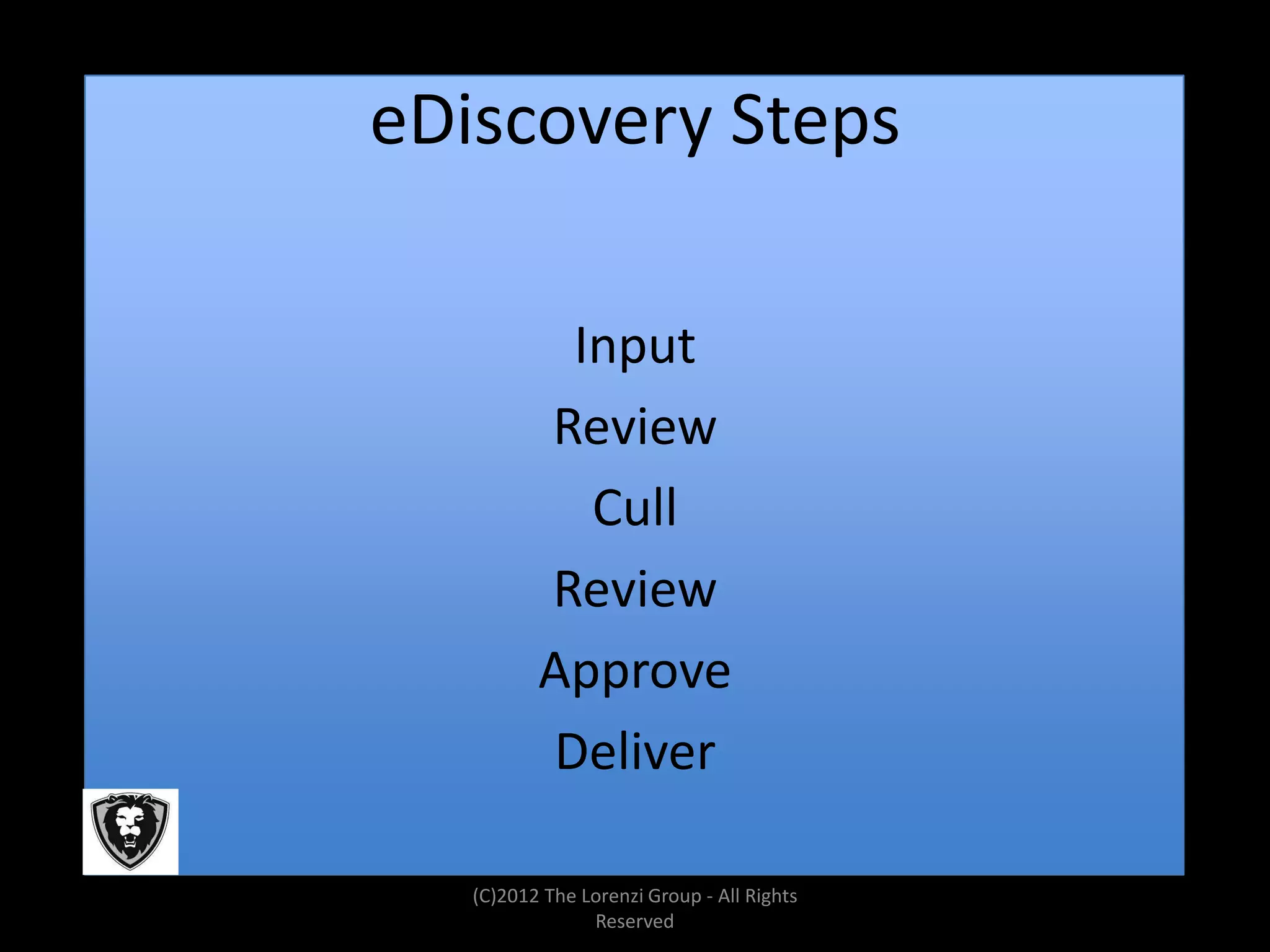 eDiscovery Steps

Input
Review
Cull
Review
Approve
Deliver

(C)2012 The Lorenzi Group - All Rights Reserved